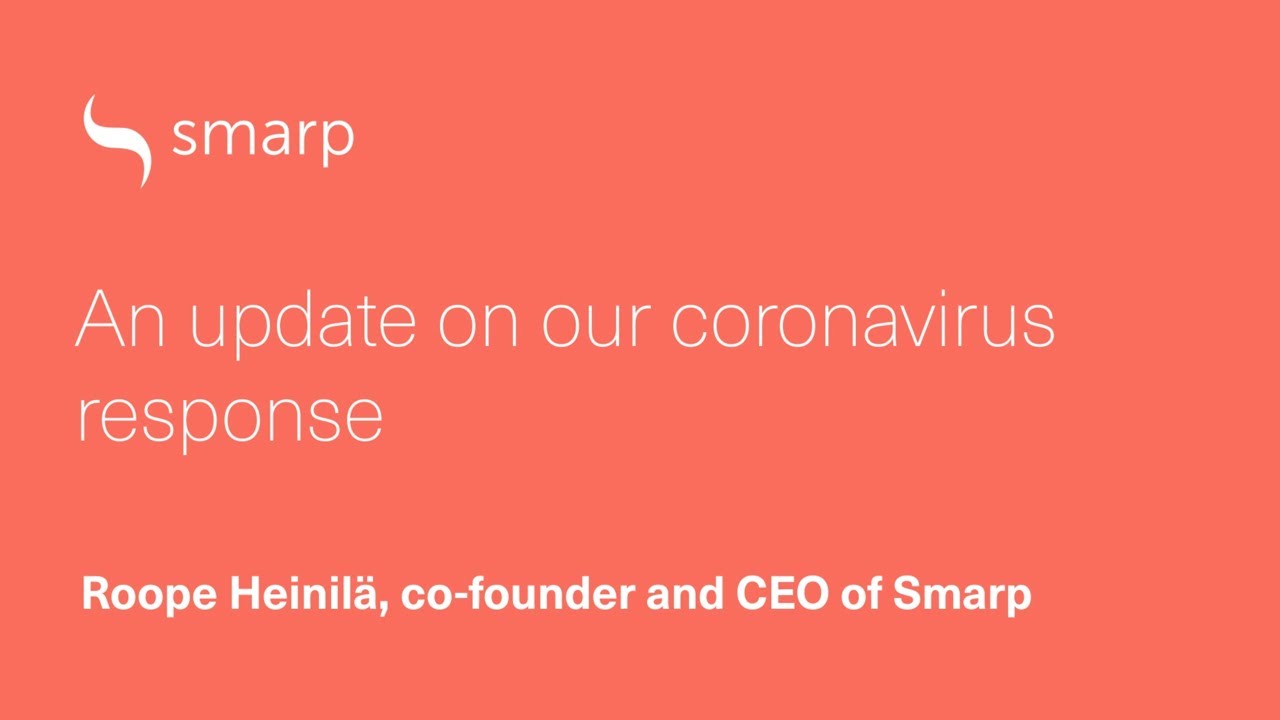 smarp

An update on our coronavirus response

Roope Heinilä, co-founder and CEO of Smarp